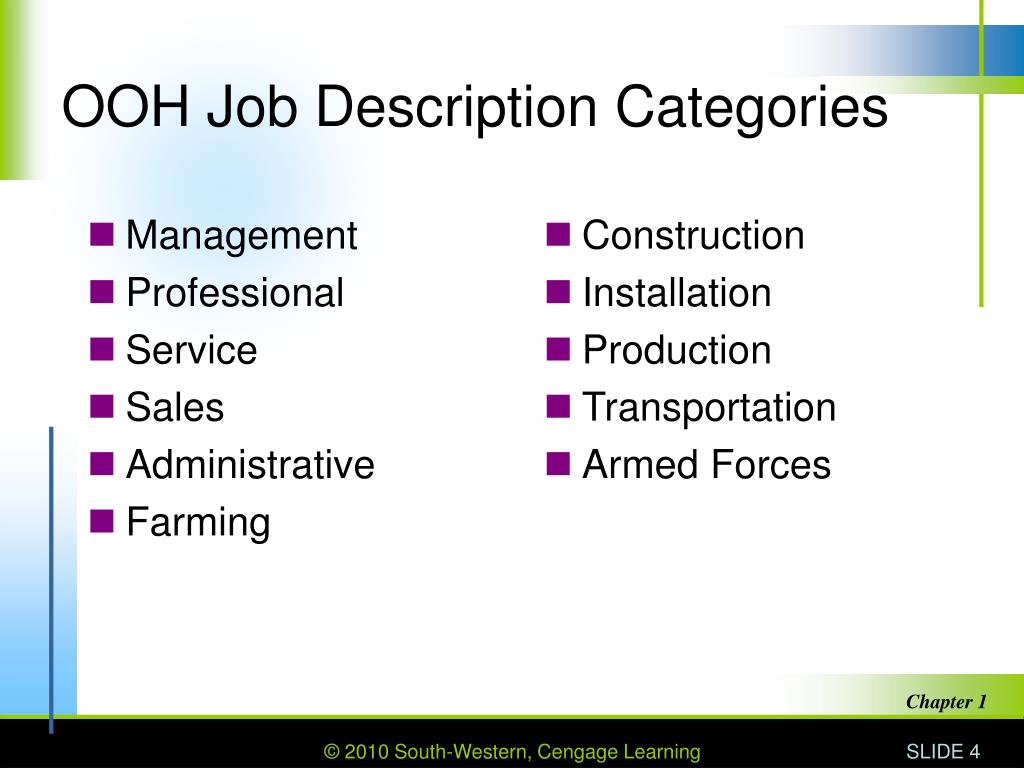 OOH Job Description Categories

- Management
- Professional
- Service
- Sales
- Administrative
- Farming

- Construction
- Installation
- Production
- Transportation
- Armed Forces

Chapter 1

© 2010 South-Western, Cengage Learning

SLIDE 4